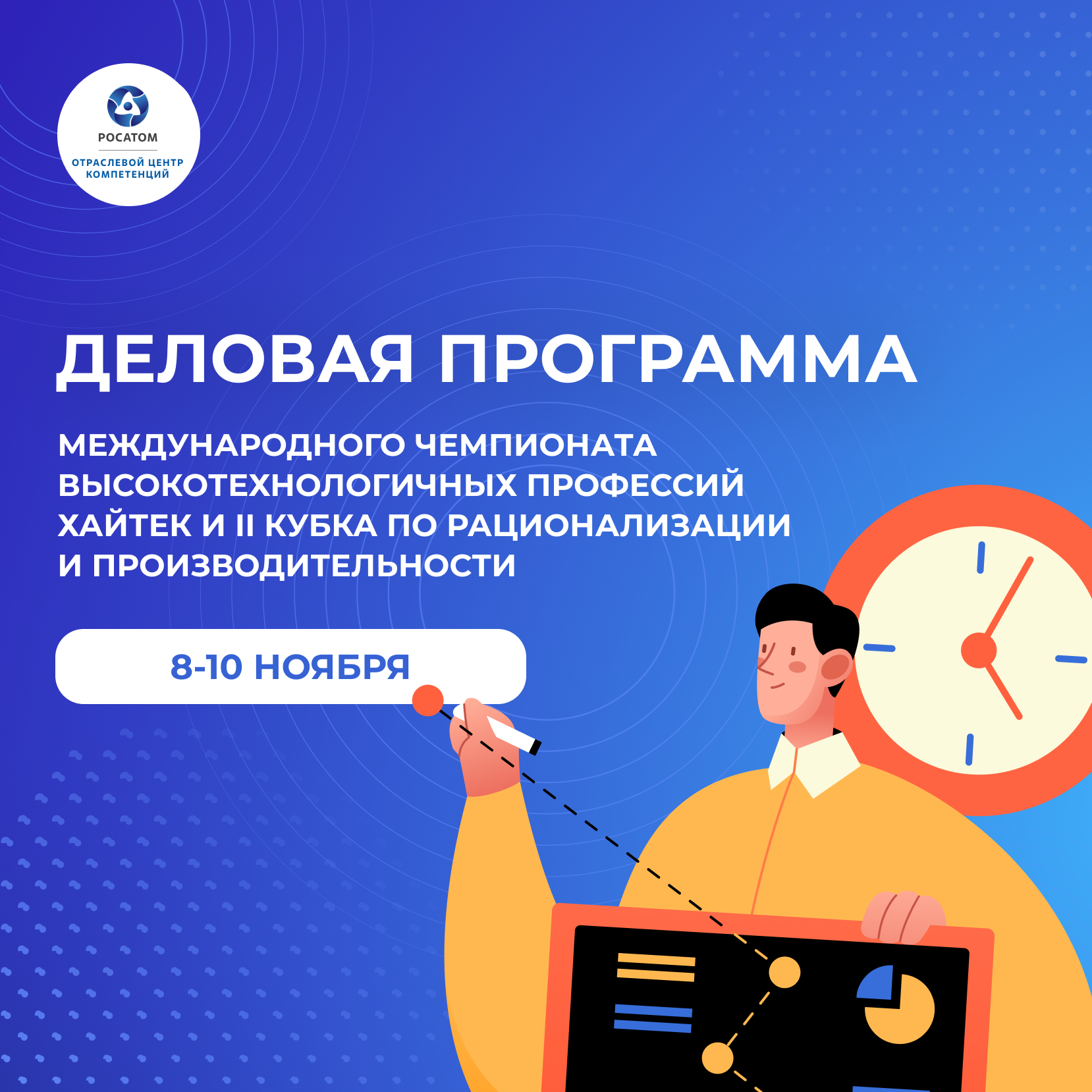 РОСАТОМ
ОТРАСЛЕВОЙ ЦЕНТР КОМПЕТЕНЦИЙ

ДЕЛОВАЯ ПРОГРАММА

МЕЖДУНАРОДНОГО ЧЕМПИОНАТА ВЫСОКОТЕХНОЛОГИЧНЫХ ПРОФЕССИЙ ХАЙТЕК И II КУБКА ПО РАЦИОНАЛИЗАЦИИ И ПРОИЗВОДИТЕЛЬНОСТИ

8-10 НОЯБРЯ